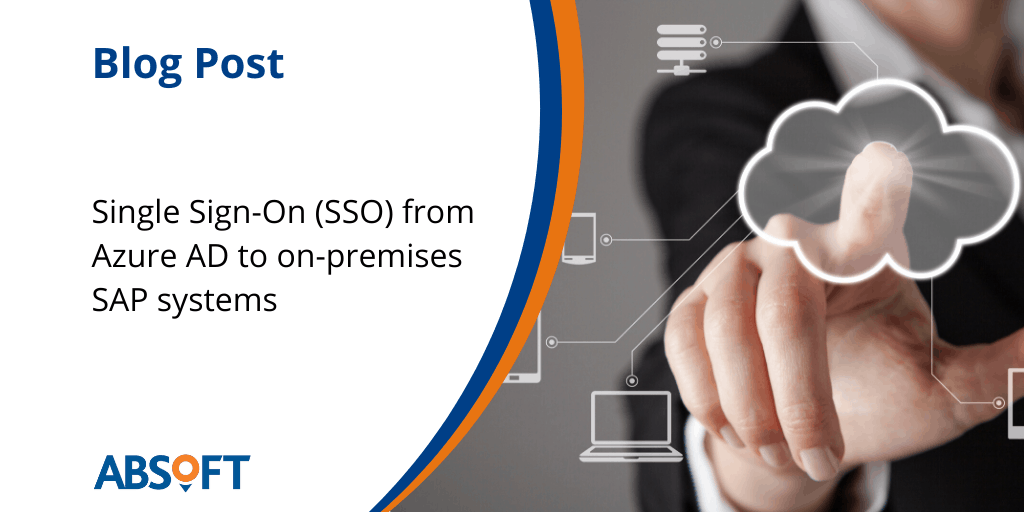 Blog Post

Single Sign-On (SSO) from Azure AD to on-premises SAP systems

ABSOFT